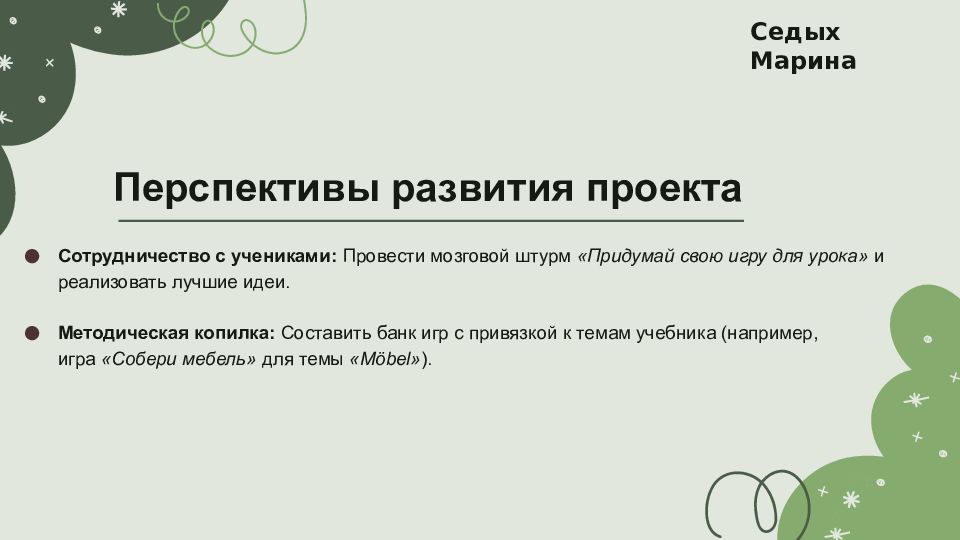 Седых
Марина

Перспективы развития проекта

Сотрудничество с учениками: Провести мозговой штурм «Придумай свою игру для урока» и реализовать лучшие идеи.

Методическая копилка: Составить банк игр с привязкой к темам учебника (например, игра «Собери мебель» для темы «Möbel»).